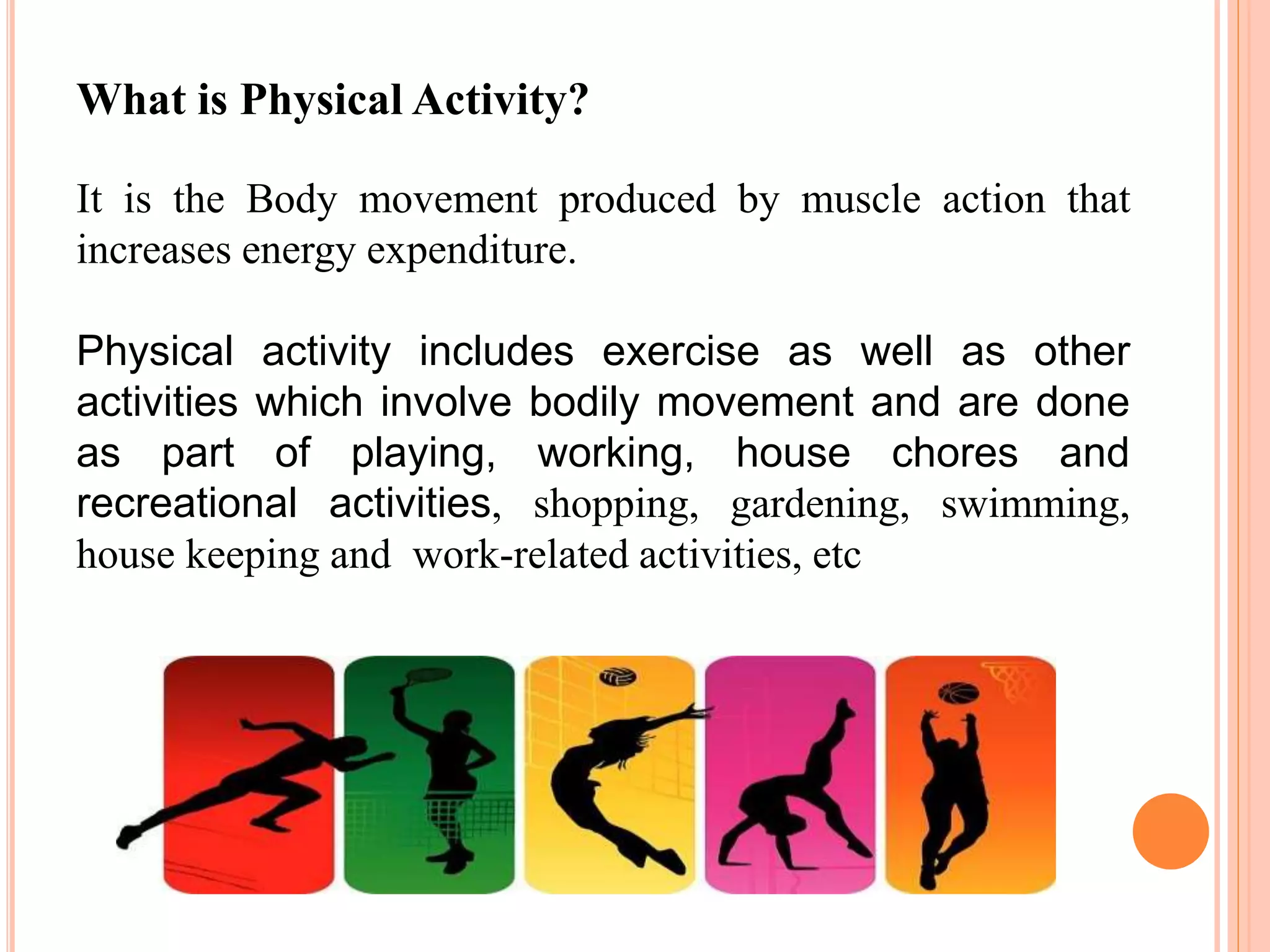 What is Physical Activity?

It is the Body movement produced by muscle action that increases energy expenditure.

Physical activity includes exercise as well as other activities which involve bodily movement and are done as part of playing, working, house chores and recreational activities, shopping, gardening, swimming, house keeping and work-related activities, etc